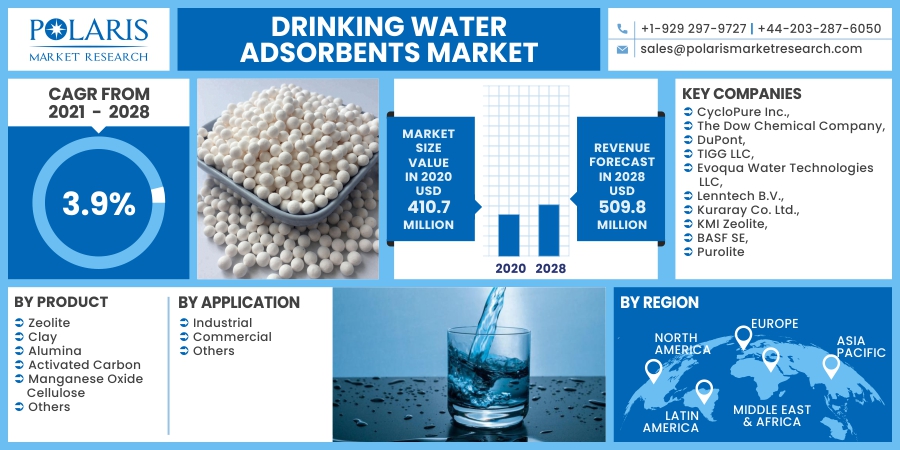 POLARIS
MARKET RESEARCH

DRINKING WATER ADSORBENTS MARKET

+1-929 297-9727 | +44-203-287-6050
sales@polarismarketresearch.com

CAGR FROM 2021 - 2028

3.9%

MARKET SIZE VALUE IN 2020 USD 410.7 MILLION

2020 2028

REVENUE FORECAST IN 2028 USD 509.8 MILLION

KEY COMPANIES
CycloPure Inc.,
The Dow Chemical Company,
DuPont,
TIGG LLC,
Evoqua Water Technologies LLC,
Lenntech B.V.,
Kuraray Co. Ltd.,
KMI Zeolite,
BASF SE,
Purolite

BY PRODUCT
Zeolite
Clay
Alumina
Activated Carbon
Manganese Oxide Cellulose
Others

BY APPLICATION
Industrial
Commercial
Others

BY REGION
NORTH AMERICA
EUROPE
ASIA PACIFIC
LATIN AMERICA
MIDDLE EAST & AFRICA